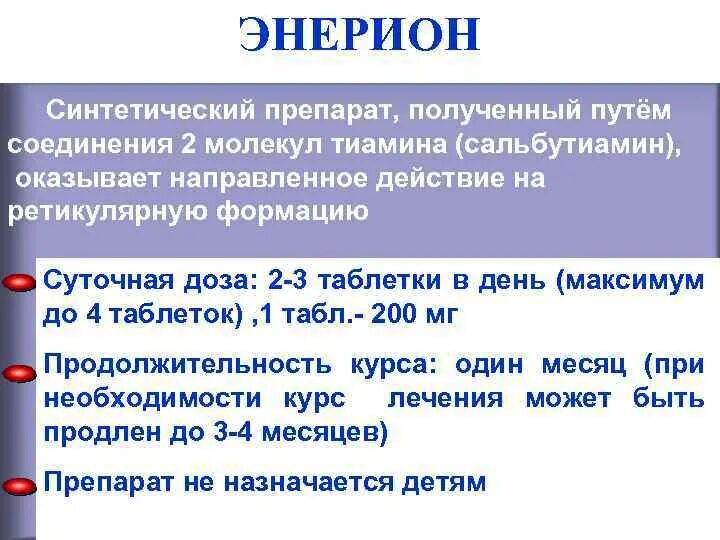 ЭНЕРИОН

Синтетический препарат, полученный путём соединения 2 молекул тиамина (сальбутиамин), оказывает направленное действие на ретикулярную формацию

Суточная доза: 2-3 таблетки в день (максимум до 4 таблеток) ,1 табл.- 200 мг

Продолжительность курса: один месяц (при необходимости курс лечения может быть продлен до 3-4 месяцев)

Препарат не назначается детям